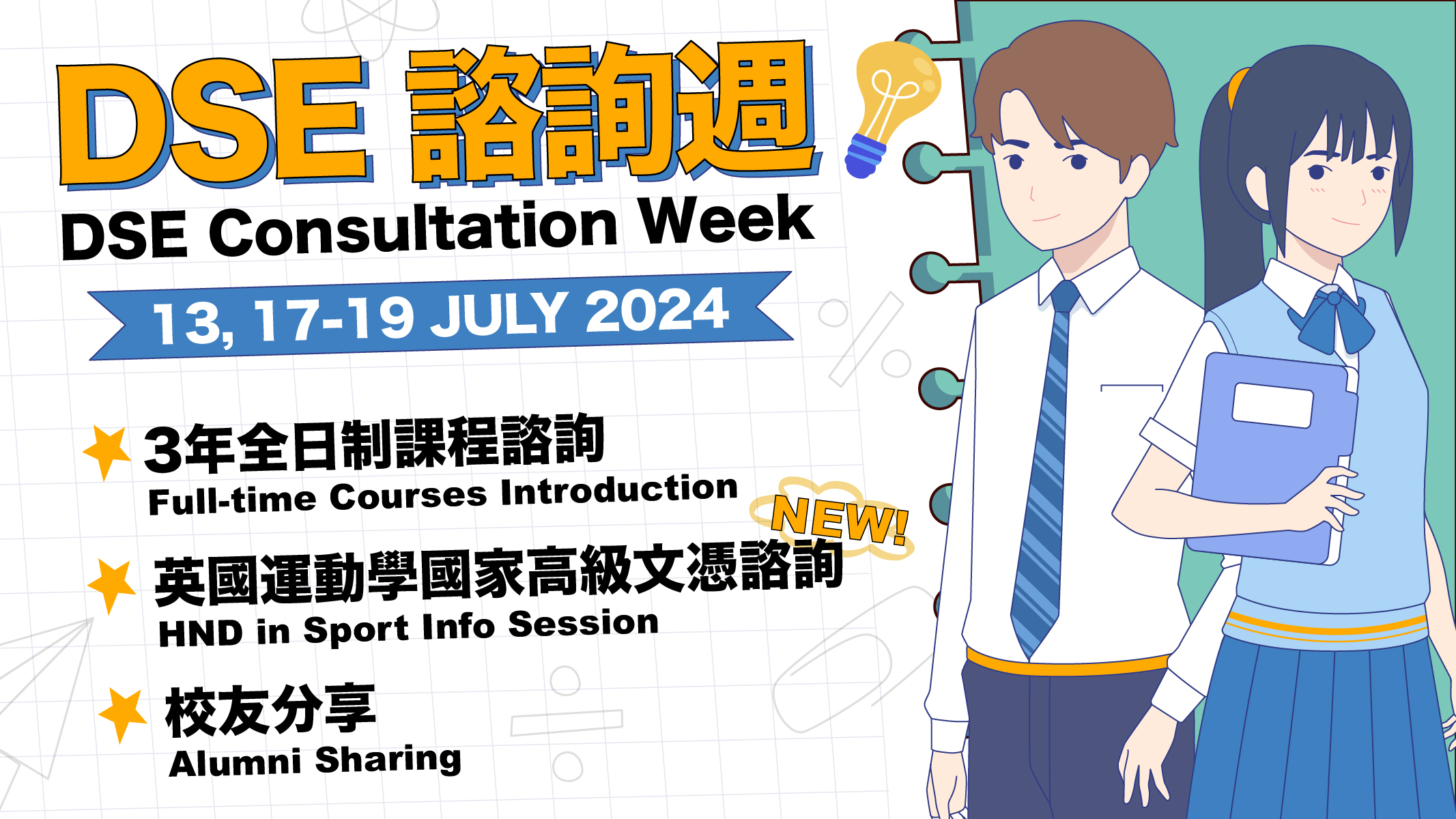 DSE 諮詢週
DSE Consultation Week
13, 17-19 JULY 2024

3年全日制課程諮詢
Full-time Courses Introduction

NEW!

英國運動學國家高級文憑諮詢
HND in Sport Info Session

校友分享
Alumni Sharing